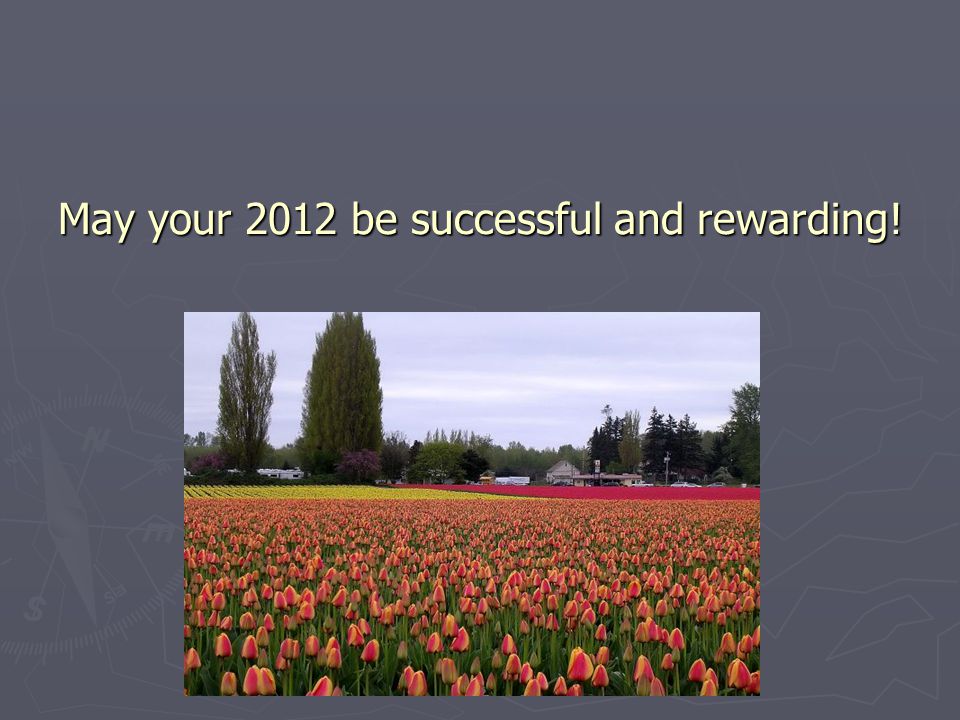 May your 2012 be successful and rewarding!